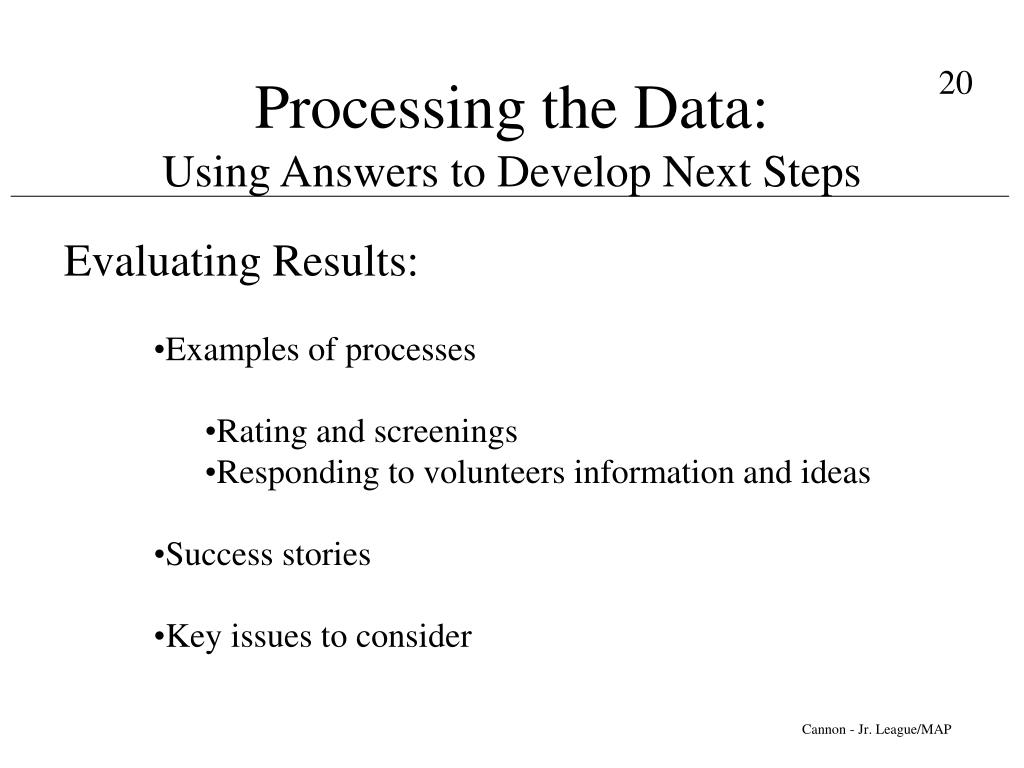 20

Processing the Data:
Using Answers to Develop Next Steps

Evaluating Results:

•Examples of processes

•Rating and screenings
•Responding to volunteers information and ideas

•Success stories

•Key issues to consider

Cannon - Jr. League/MAP